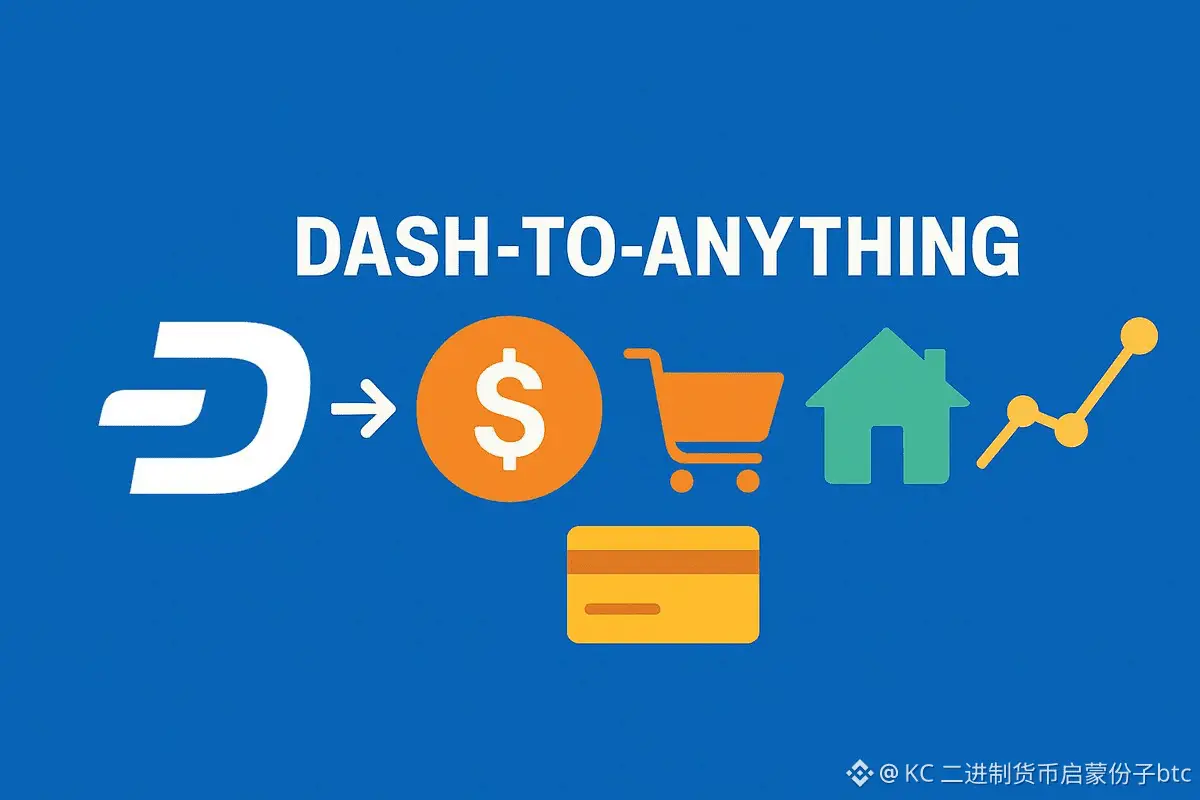 DASH-TO-ANYTHING

$

@ KC 二进制货币启蒙份子btc